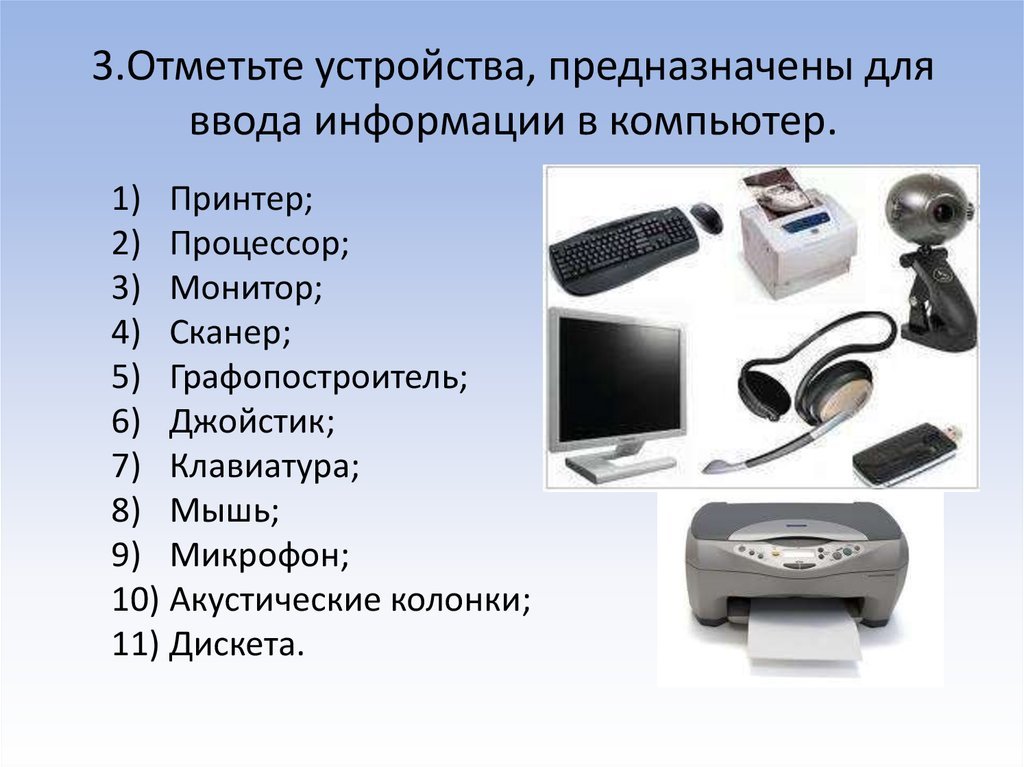 3.Отметьте устройства, предназначены для ввода информации в компьютер.

1) Принтер;
2) Процессор;
3) Монитор;
4) Сканер;
5) Графопостроитель;
6) Джойстик;
7) Клавиатура;
8) Мышь;
9) Микрофон;
10) Акустические колонки;
11) Дискета.